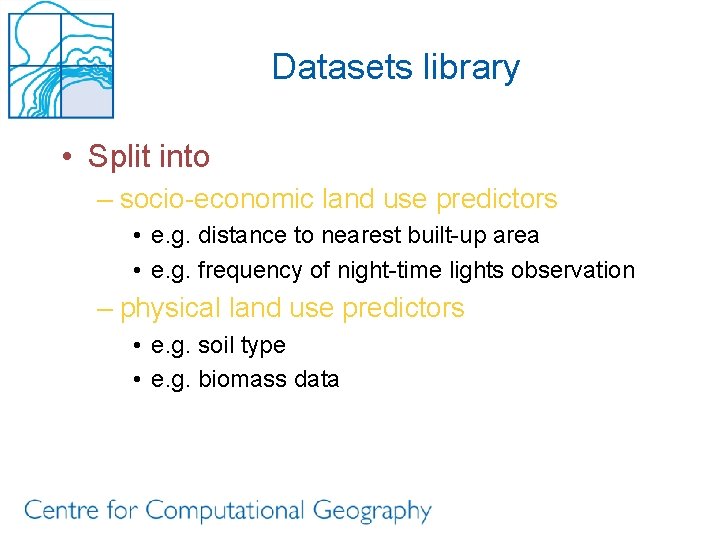 Datasets library

• Split into
– socio-economic land use predictors
• e.g. distance to nearest built-up area
• e.g. frequency of night-time lights observation
– physical land use predictors
• e.g. soil type
• e.g. biomass data

Centre for Computational Geography